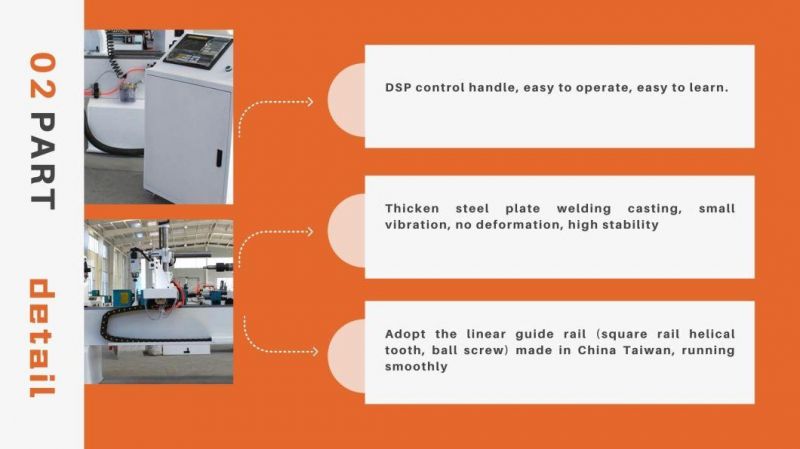 02 PART

detail

DSP control handle, easy to operate, easy to learn.

Thicken steel plate welding casting, small vibration, no deformation, high stability

Adopt the linear guide rail (square rail helical tooth, ball screw) made in China Taiwan, running smoothly